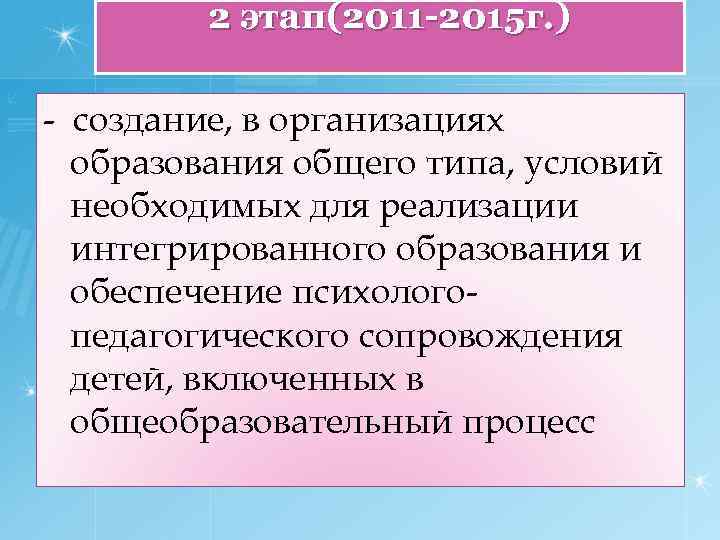 2 этап(2011-2015г.)

- создание, в организациях образования общего типа, условий необходимых для реализации интегрированного образования и обеспечение психолого-педагогического сопровождения детей, включенных в общеобразовательный процесс